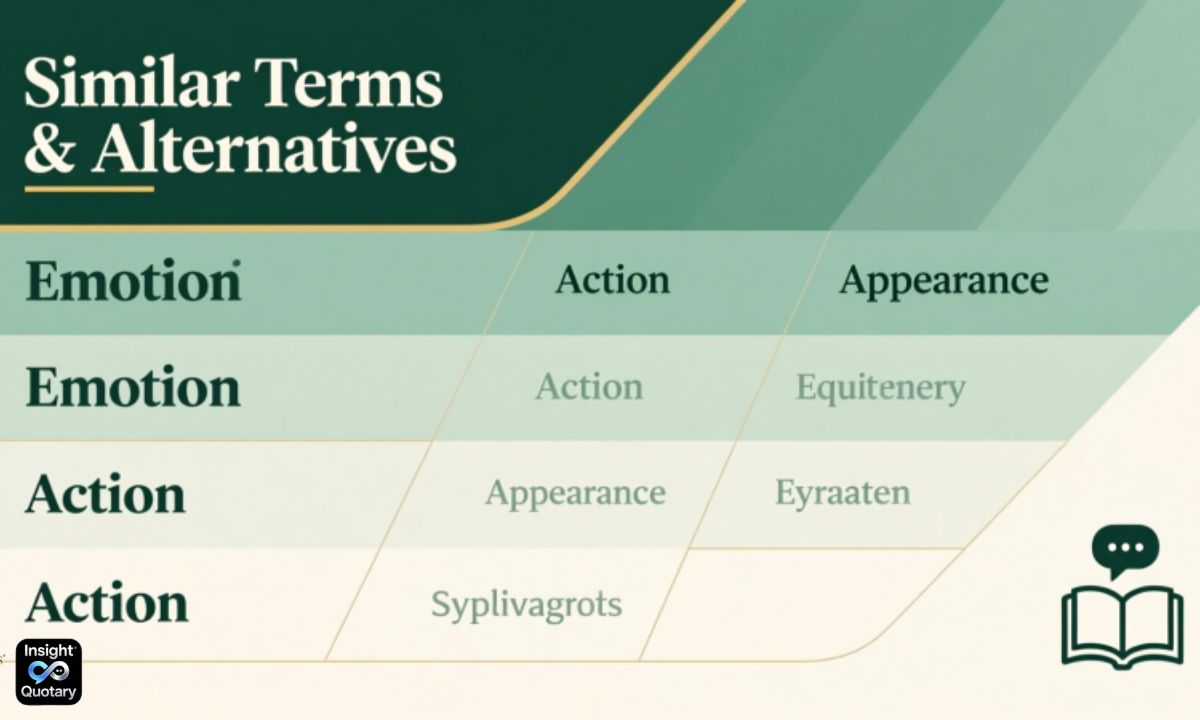 Similar Terms & Alternatives

| Emotion | Action | Appearance |
|---|---|---|
| Emotion | Action | Equitenery |
| Action | Appearance | Eyraaten |
| Action | Syplivagrots | |

Insight Quotary